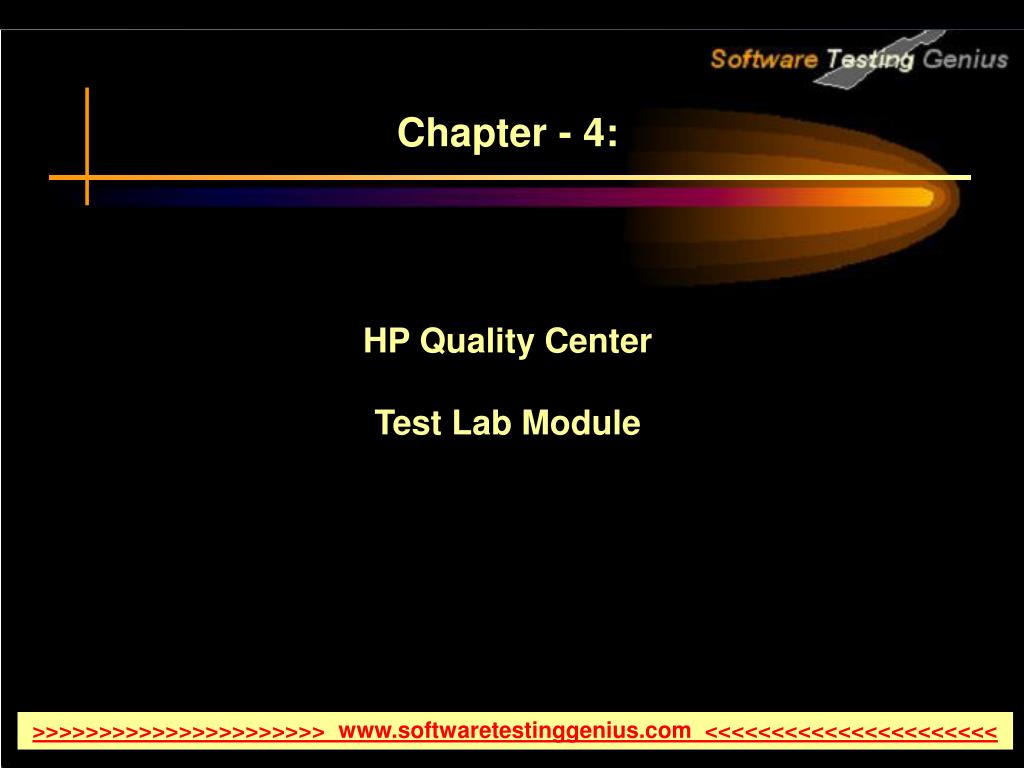 Software Testing Genius

Chapter - 4:

HP Quality Center

Test Lab Module

>>>>>>>>>>>>>>>>>>>>>>> www.softwaretestinggenius.com <<<<<<<<<<<<<<<<<<<<<<<